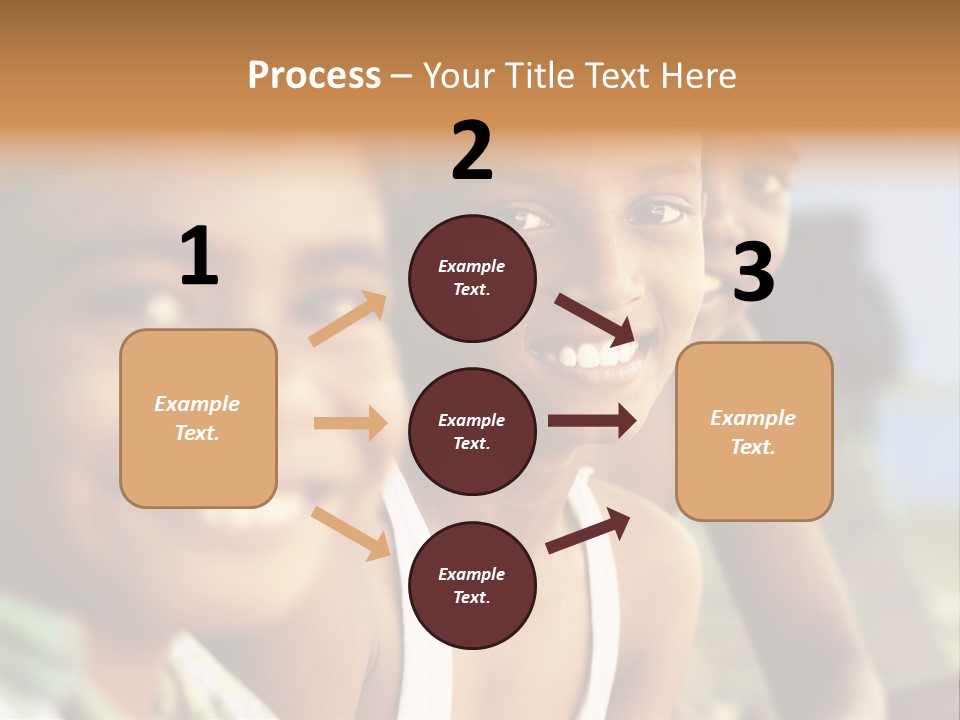 Process – Your Title Text Here

1

Example Text.

2

Example Text.

Example Text.

Example Text.

3

Example Text.